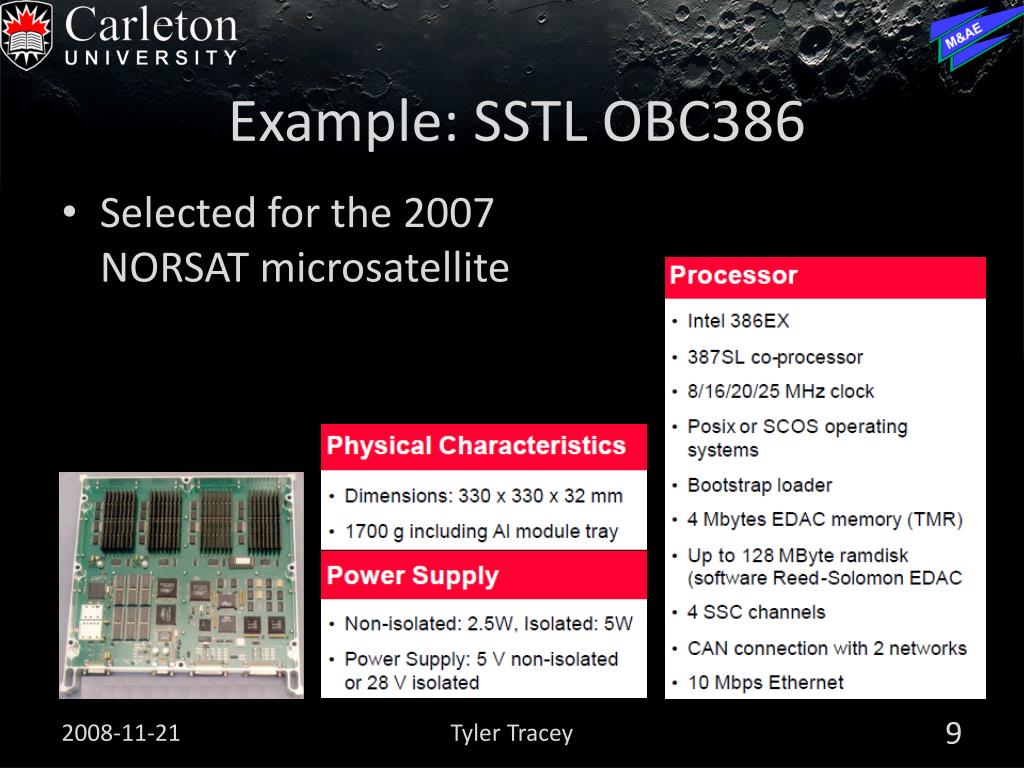 Carleton
UNIVERSITY

M&AE

Example: SSTL OBC386

• Selected for the 2007 NORSAT microsatellite

Physical Characteristics
• Dimensions: 330 x 330 x 32 mm
• 1700 g including Al module tray

Power Supply
• Non-isolated: 2.5W, Isolated: 5W
• Power Supply: 5 V non-isolated or 28 V isolated

Processor
• Intel 386EX
• 387SL co-processor
• 8/16/20/25 MHz clock
• Posix or SCOS operating systems
• Bootstrap loader
• 4 Mbytes EDAC memory (TMR)
• Up to 128 MByte ramdisk (software Reed-Solomon EDAC
• 4 SSC channels
• CAN connection with 2 networks
• 10 Mbps Ethernet

2008-11-21
Tyler Tracey
9